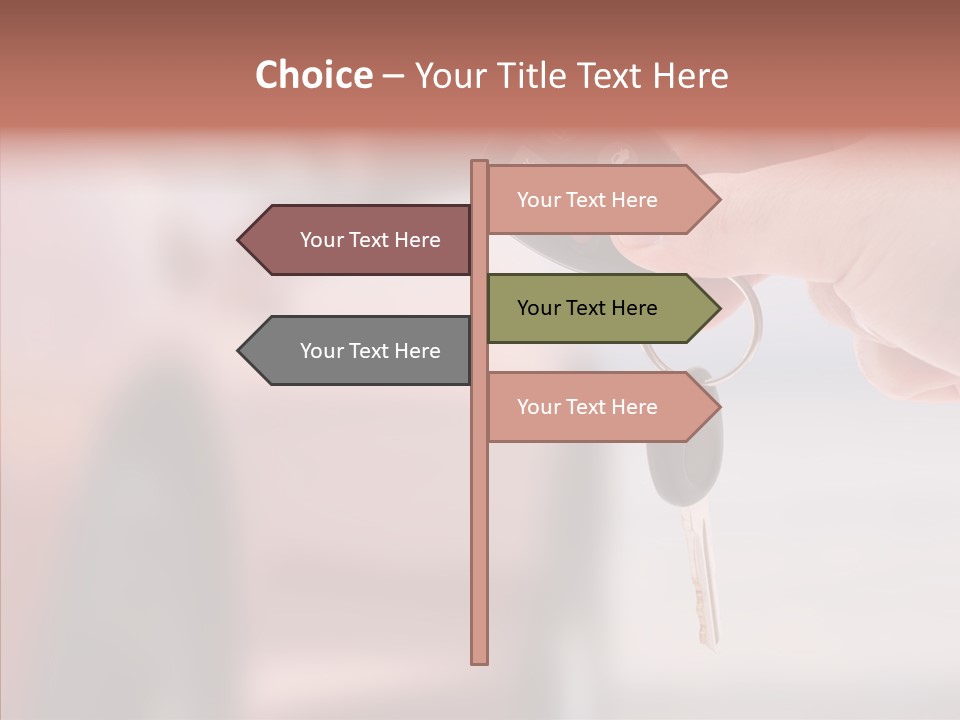 Choice – Your Title Text Here

Your Text Here

Your Text Here

Your Text Here

Your Text Here

Your Text Here